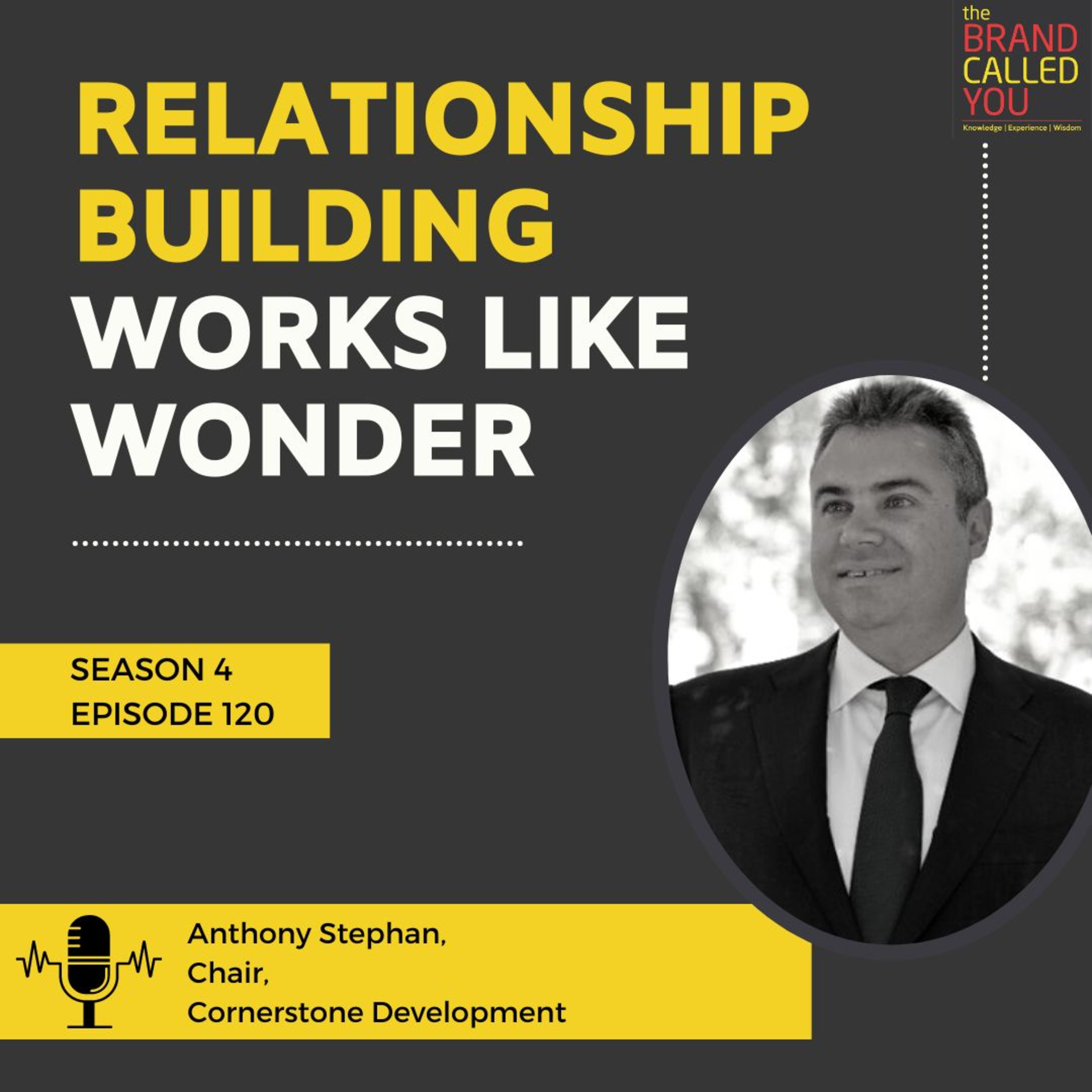 the
BRAND
CALLED
YOU
Knowledge | Experience | Wisdom

RELATIONSHIP BUILDING WORKS LIKE WONDER

SEASON 4
EPISODE 120

Anthony Stephan,
Chair,
Cornerstone Development